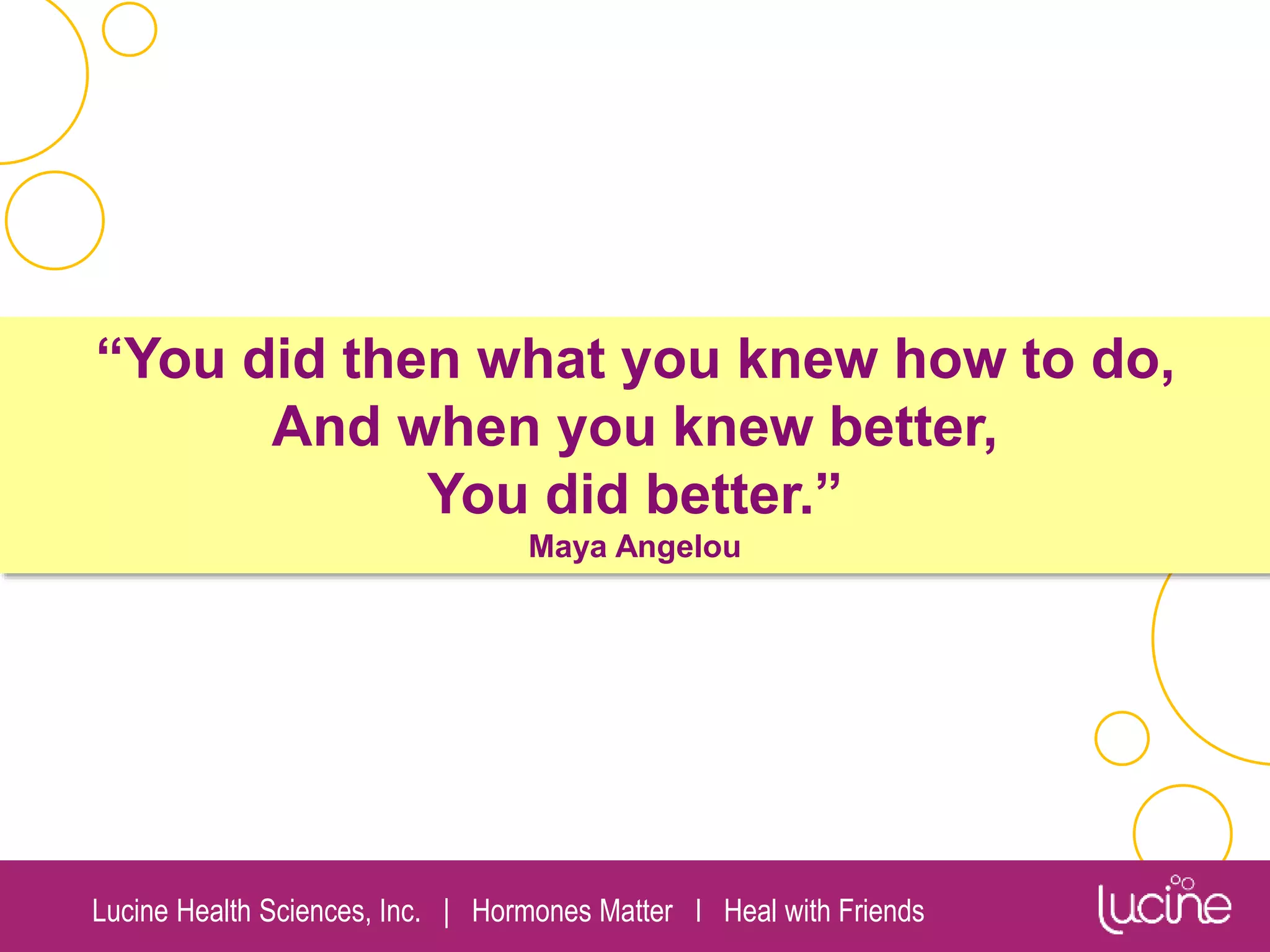 “You did then what you knew how to do,
And when you knew better,
You did better.”
Maya Angelou

Lucine Health Sciences, Inc. | Hormones Matter I Heal with Friends

lucine